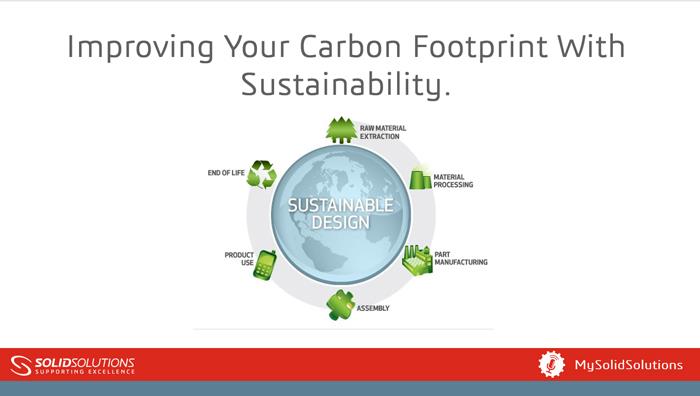 Improving Your Carbon Footprint With Sustainability.

RAW MATERIAL EXTRACTION

MATERIAL PROCESSING

PART MANUFACTURING

ASSEMBLY

PRODUCT USE

END OF LIFE

SUSTAINABLE DESIGN

SOLIDSOLUTIONS
SUPPORTING EXCELLENCE

MySolidSolutions